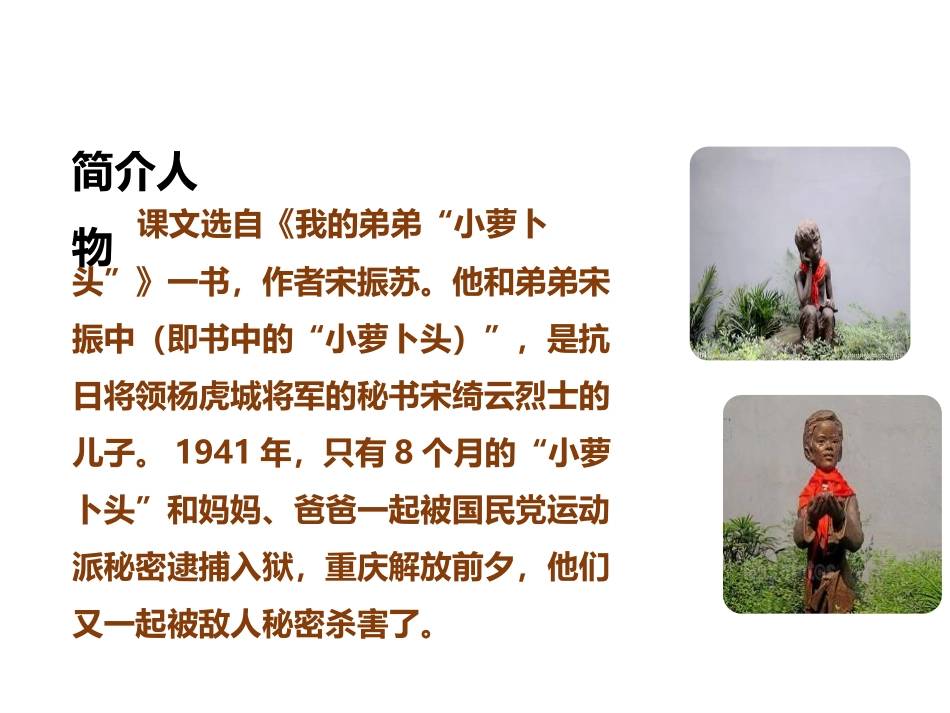 简介人物

课文选自《我的弟弟“小萝卜头”》一书，作者宋振苏。他和弟弟宋振中（即书中的“小萝卜头）”，是抗日将领杨虎城将军的秘书宋绮云烈士的儿子。 1941 年，只有 8 个月的“小萝卜头”和妈妈、爸爸一起被国民党运动派秘密逮捕入狱，重庆解放前夕，他们又一起被敌人秘密杀害了。